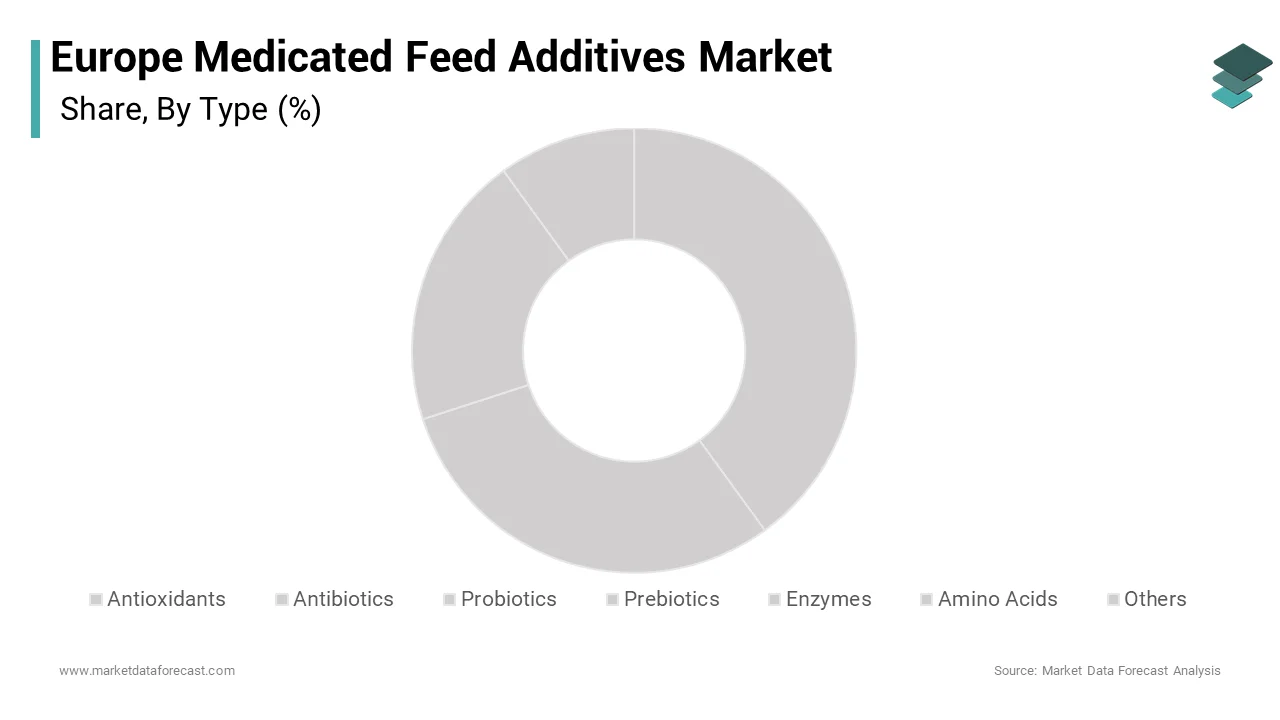 Europe Medicated Feed Additives Market
Share, By Type (%)

Antioxidants Antibiotics Probiotics Prebiotics Enzymes Amino Acids Others

www.marketdataforecast.com

Source: Market Data Forecast Analysis